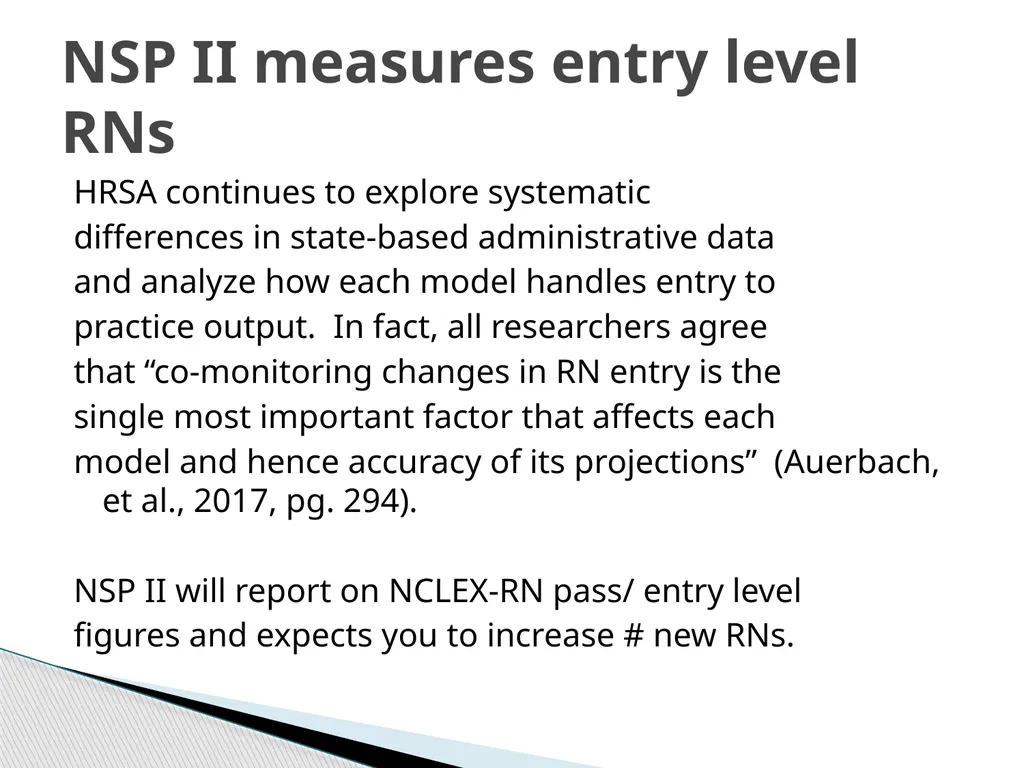 NSP II measures entry level RNs

HRSA continues to explore systematic differences in state-based administrative data and analyze how each model handles entry to practice output.  In fact, all researchers agree that “co-monitoring changes in RN entry is the single most important factor that affects each model and hence accuracy of its projections”  (Auerbach, et al., 2017, pg. 294).

NSP II will report on NCLEX-RN pass/ entry level figures and expects you to increase # new RNs.